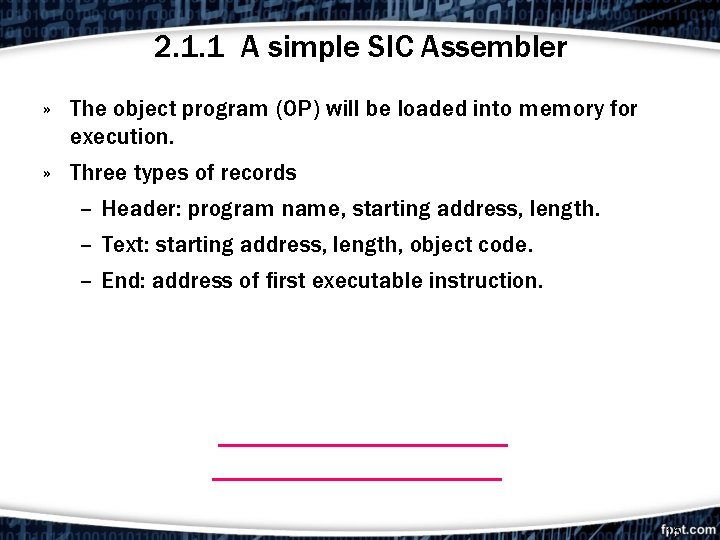 2.1.1 A simple SIC Assembler

» The object program (OP) will be loaded into memory for execution.

» Three types of records

– Header: program name, starting address, length.

– Text: starting address, length, object code.

– End: address of first executable instruction.

fppt.com